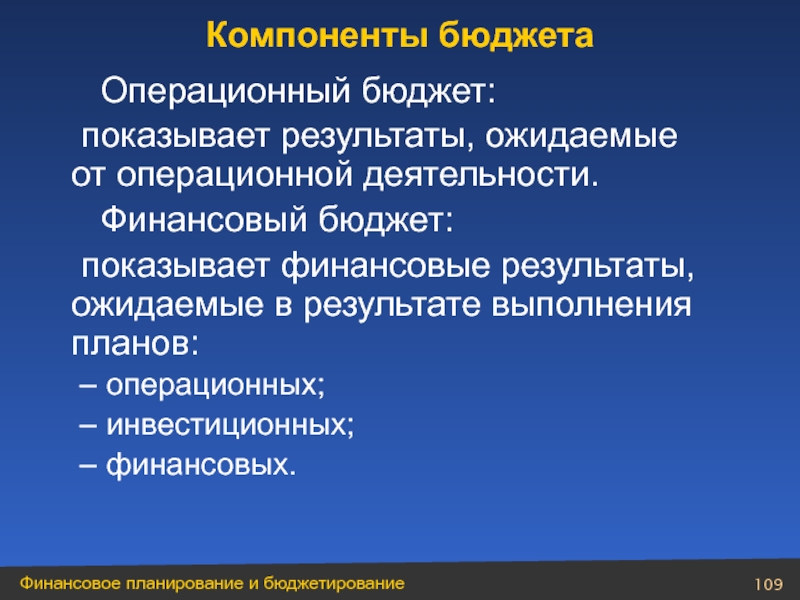 Компоненты бюджета

Операционный бюджет:

показывает результаты, ожидаемые от операционной деятельности.

Финансовый бюджет:

показывает финансовые результаты, ожидаемые в результате выполнения планов:

– операционных;

– инвестиционных;

– финансовых.

Финансовое планирование и бюджетирование

109